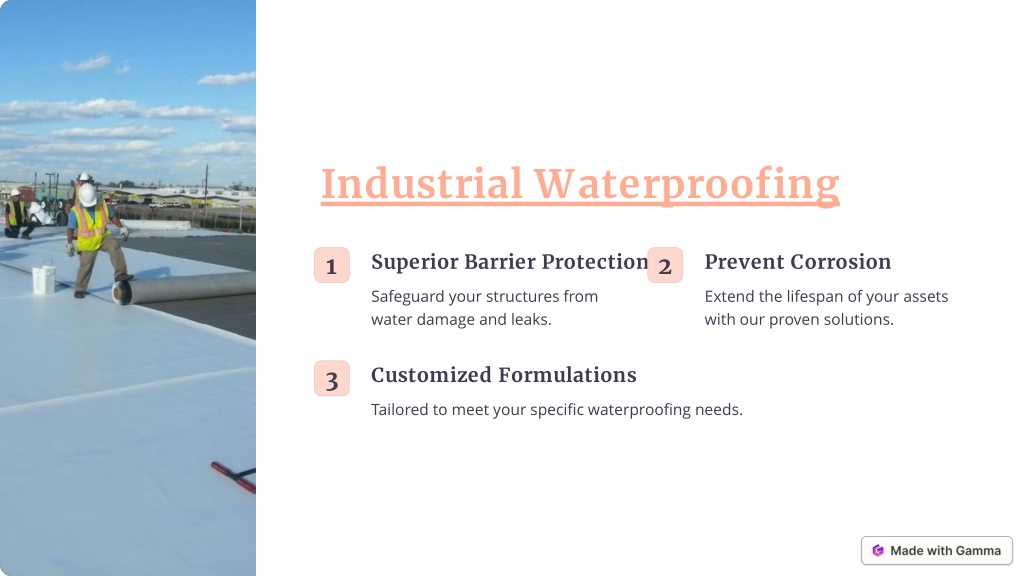 Industrial Waterproofing

1

Superior Barrier Protection

Safeguard your structures from water damage and leaks.

2

Prevent Corrosion

Extend the lifespan of your assets with our proven solutions.

3

Customized Formulations

Tailored to meet your specific waterproofing needs.

Made with Gamma